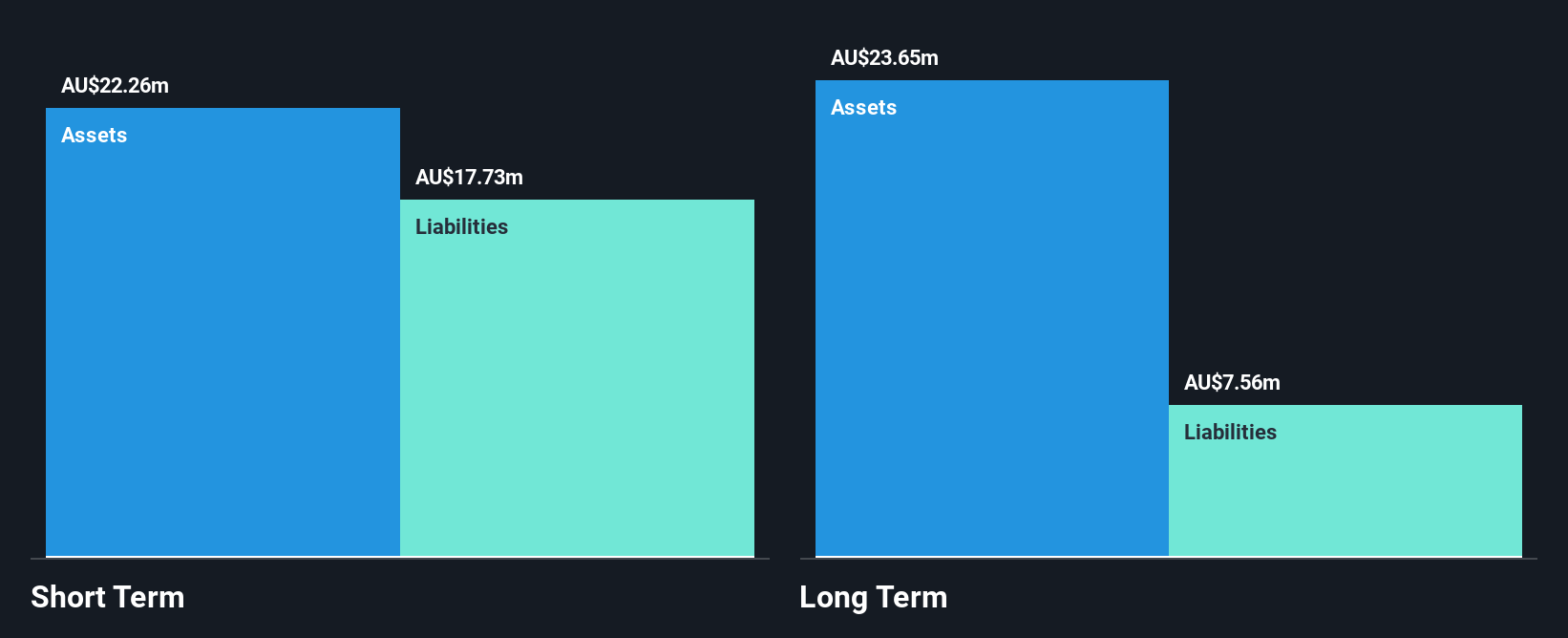 AU$22.26m
Assets

AU$17.73m
Liabilities

Short Term

AU$23.65m
Assets

AU$7.56m
Liabilities

Long Term